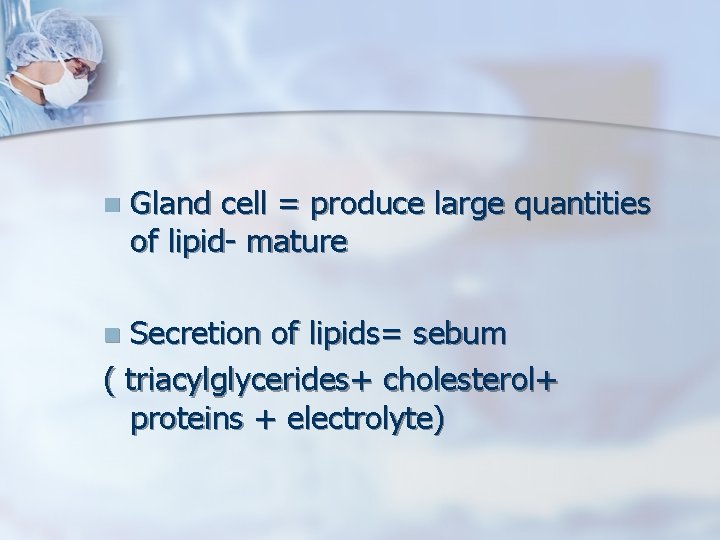 Gland cell = produce large quantities of lipid- mature

Secretion of lipids= sebum
( triacylglycerides+ cholesterol+ proteins + electrolyte)